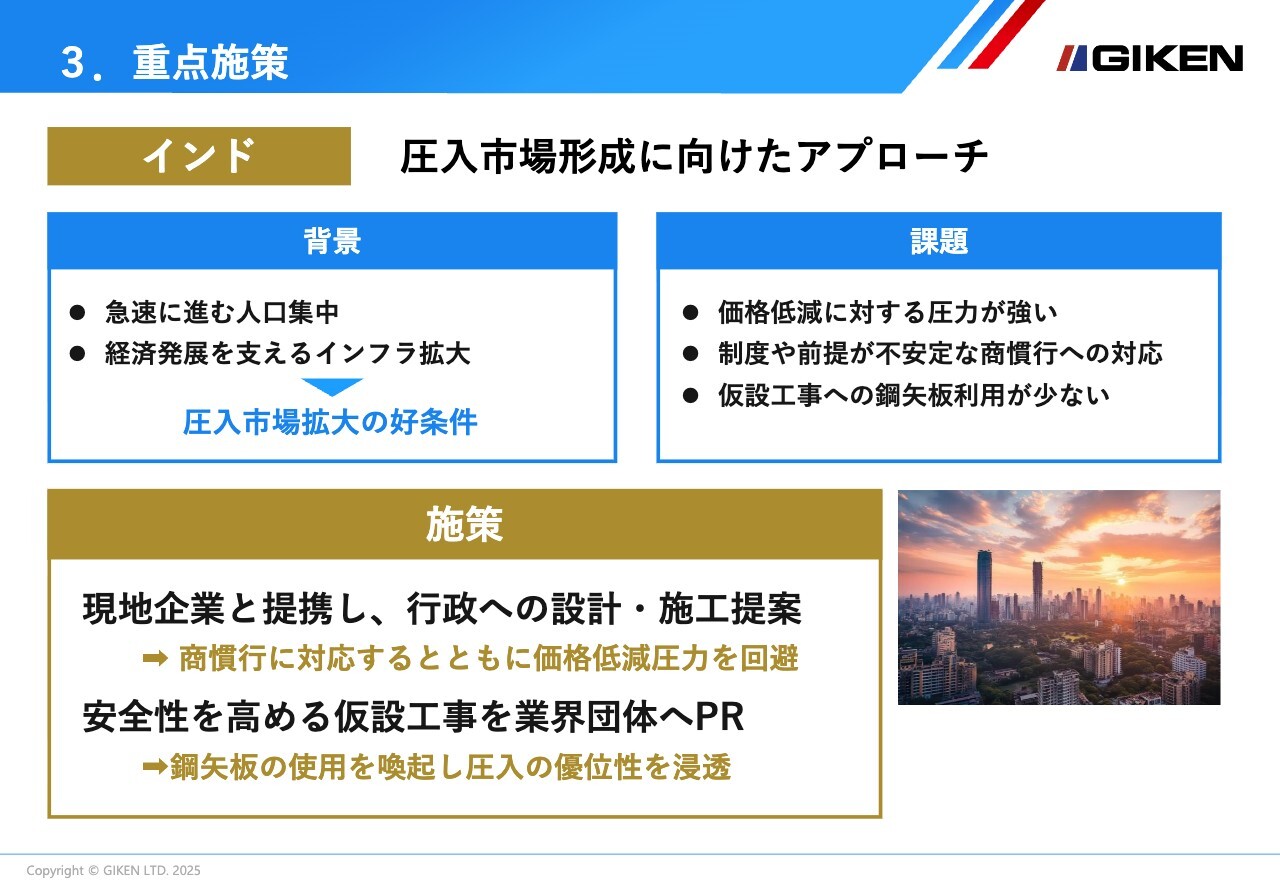 ３．重点施策

GIKEN

インド

圧入市場形成に向けたアプローチ

背景

● 急速に進む人口集中
● 経済発展を支えるインフラ拡大

圧入市場拡大の好条件

課題

● 価格低減に対する圧力が強い
● 制度や前提が不安定な商慣行への対応
● 仮設工事への鋼矢板利用が少ない

施策

現地企業と提携し、行政への設計・施工提案
➡ 商慣行に対応するとともに価格低減圧力を回避

安全性を高める仮設工事を業界団体へPR
➡鋼矢板の使用を喚起し圧入の優位性を浸透

Copyright © GIKEN LTD. 2025